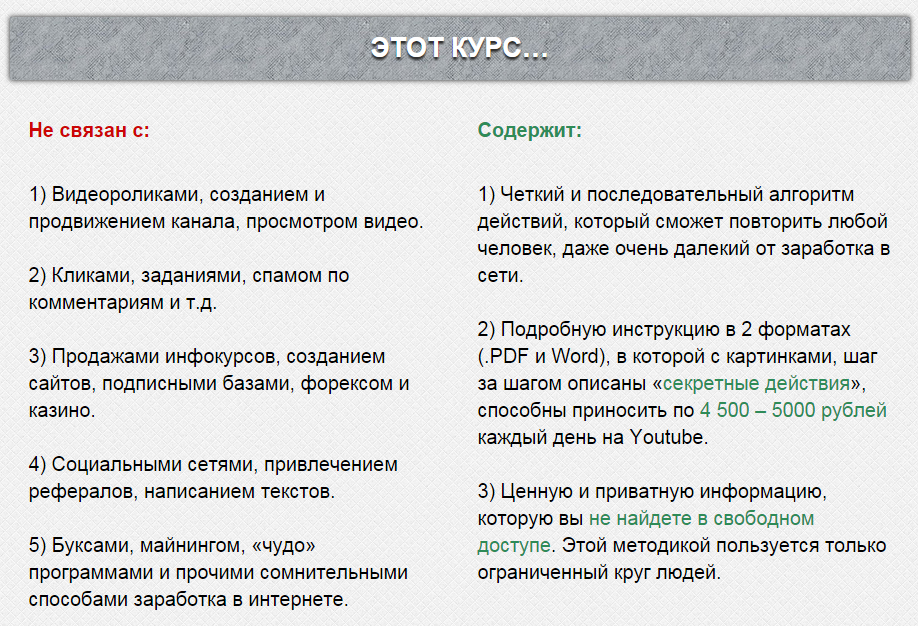 ЭТОТ КУРС...

Не связан с:

1) Видеороликами, созданием и продвижением канала, просмотром видео.

2) Кликами, заданиями, спамом по комментариям и т.д.

3) Продажами инфокурсов, созданием сайтов, подписными базами, форексом и казино.

4) Социальными сетями, привлечением рефералов, написанием текстов.

5) Буксами, майнингом, «чудо» программами и прочими сомнительными способами заработка в интернете.

Содержит:

1) Четкий и последовательный алгоритм действий, который сможет повторить любой человек, даже очень далекий от заработка в сети.

2) Подробную инструкцию в 2 форматах (.PDF и Word), в которой с картинками, шаг за шагом описаны «секретные действия», способны приносить по 4 500 – 5000 рублей каждый день на Youtube.

3) Ценную и приватную информацию, которую вы не найдете в свободном доступе. Этой методикой пользуется только ограниченный круг людей.